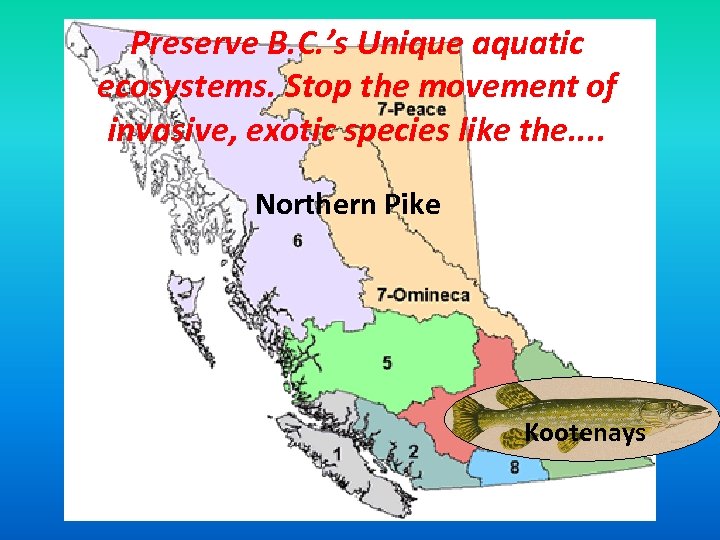 Preserve B.C.'s Unique aquatic ecosystems. Stop the movement of invasive, exotic species like the....

7-Peace

Northern Pike

6

7-Omineca

5

Kootenays

1

2

8